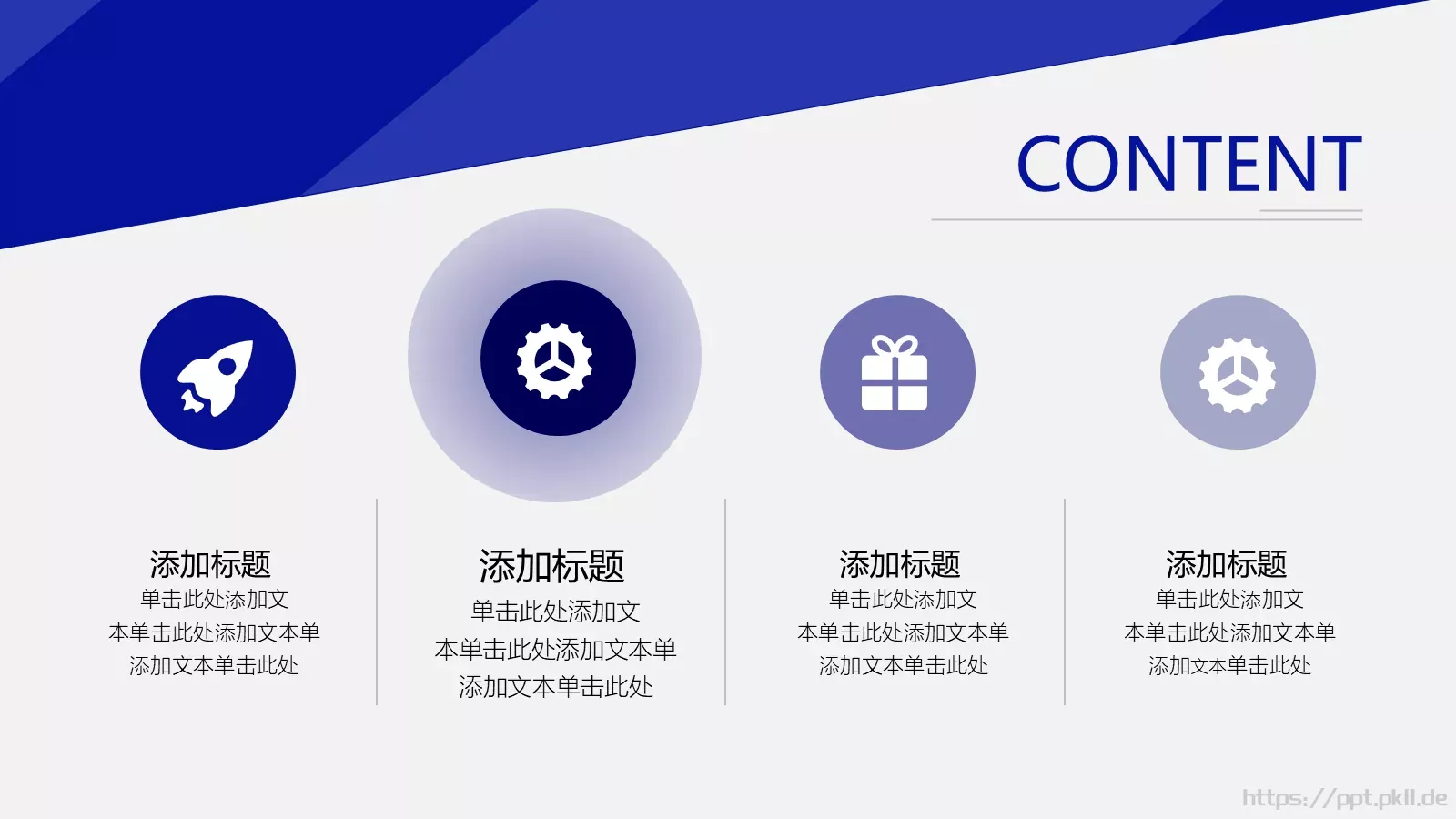 CONTENT

添加标题
单击此处添加文
本单击此处添加文本单
添加文本单击此处

添加标题
单击此处添加文
本单击此处添加文本单
添加文本单击此处

添加标题
单击此处添加文
本单击此处添加文本单
添加文本单击此处

添加标题
单击此处添加文
本单击此处添加文本单
添加文本单击此处

https://ppt.pkll.de